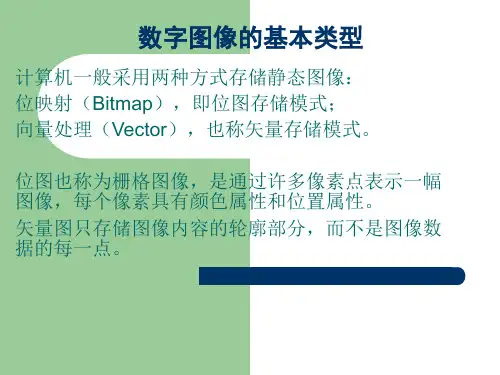 数字图像的基本类型

计算机一般采用两种方式存储静态图像：
位映射（Bitmap），即位图存储模式；
向量处理（Vector），也称矢量存储模式。

位图也称为栅格图像，是通过许多像素点表示一幅图像，每个像素具有颜色属性和位置属性。

矢量图只存储图像内容的轮廓部分，而不是图像数据的每一点。